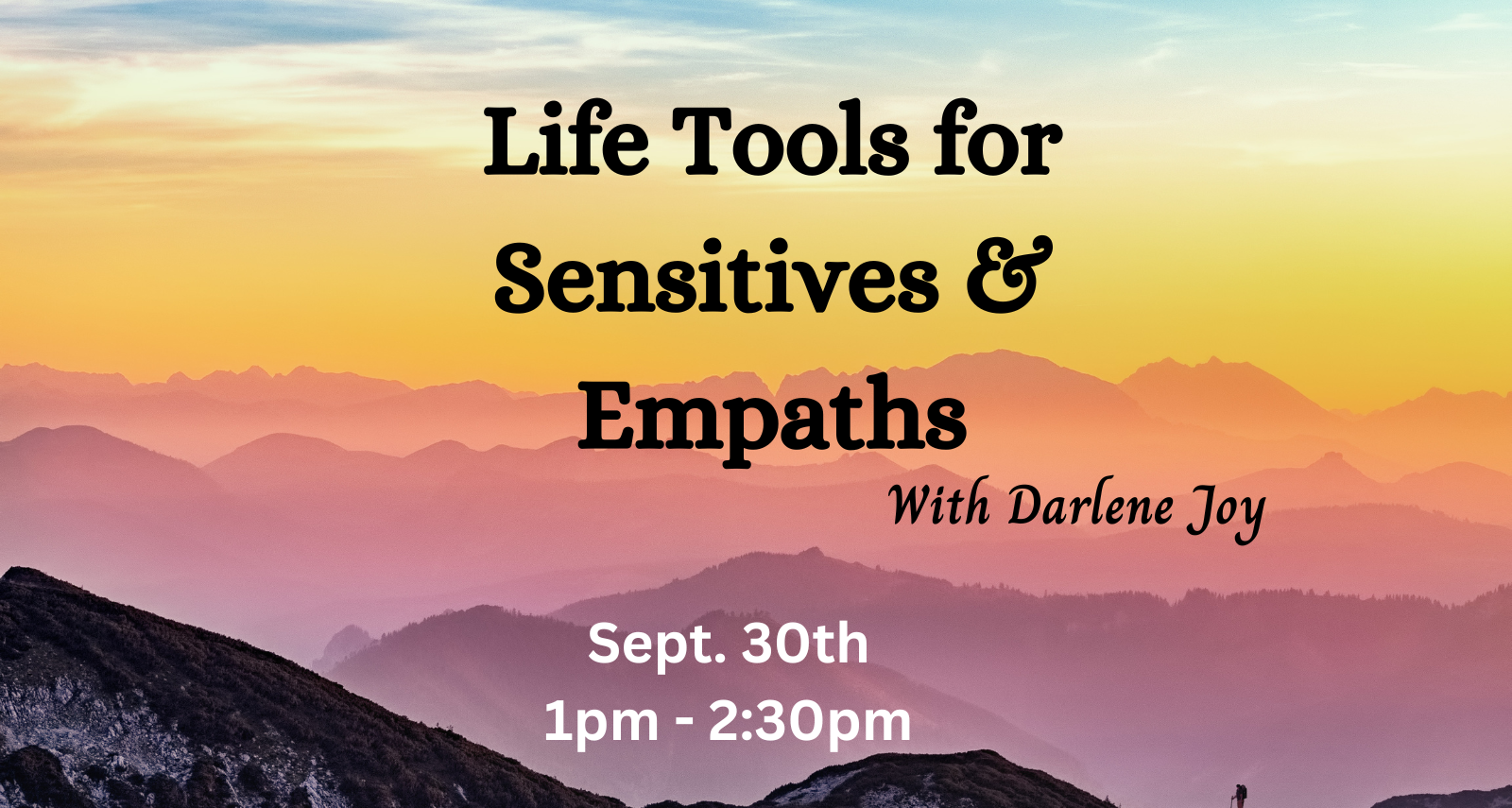 Life Tools for Sensitives & Empaths

With Darlene Joy

Sept. 30th
1pm - 2:30pm